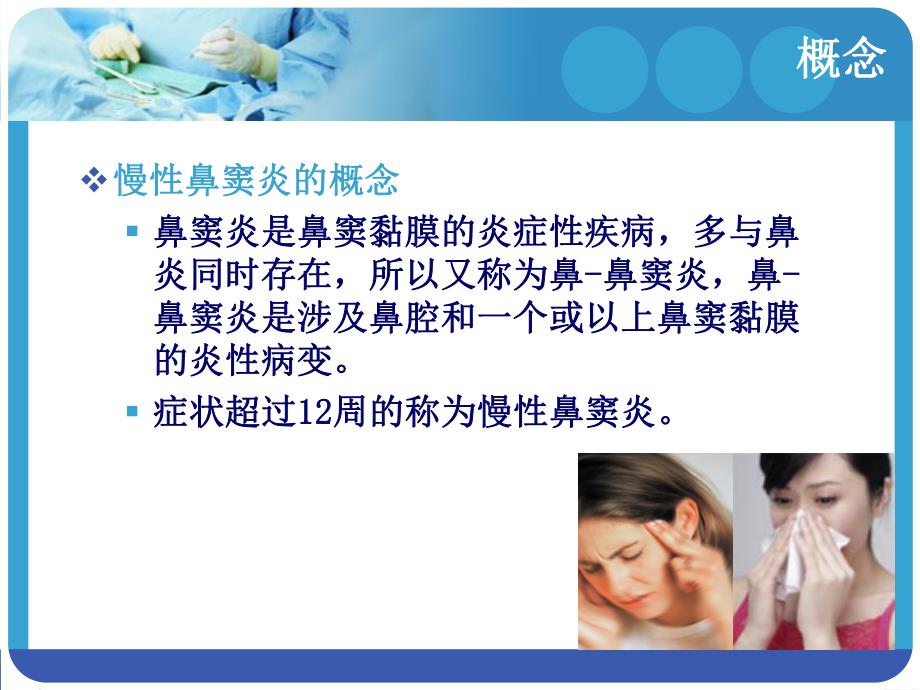 概念

❖ 慢性鼻窦炎的概念

▪ 鼻窦炎是鼻窦黏膜的炎症性疾病，多与鼻炎同时存在，所以又称为鼻-鼻窦炎，鼻-鼻窦炎是涉及鼻腔和一个或以上鼻窦黏膜的炎性病变。

▪ 症状超过12周的称为慢性鼻窦炎。